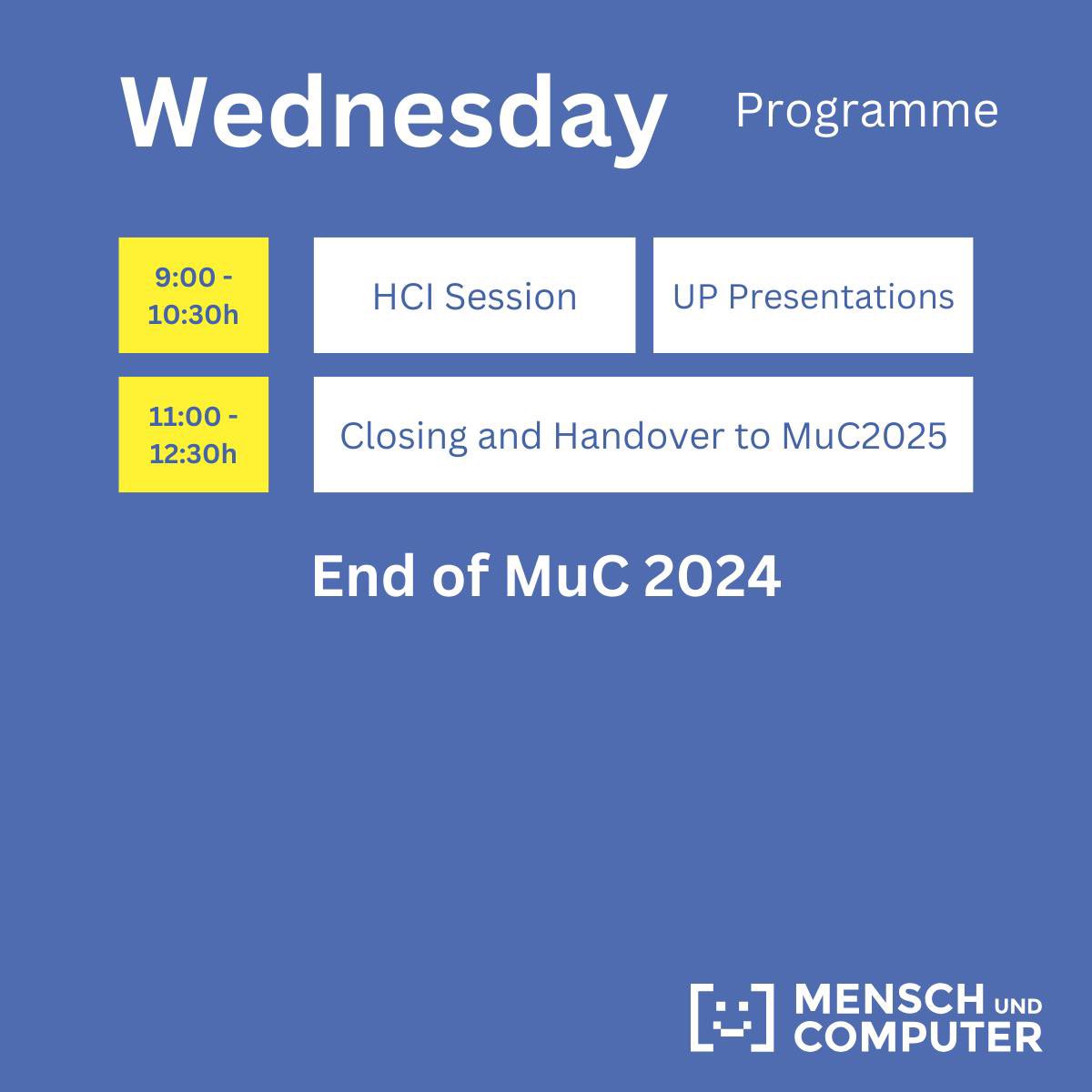 Wednesday Programme

9:00 - 10:30h

HCI Session

UP Presentations

11:00 - 12:30h

Closing and Handover to MuC2025

End of MuC 2024

MENSCH UND COMPUTER